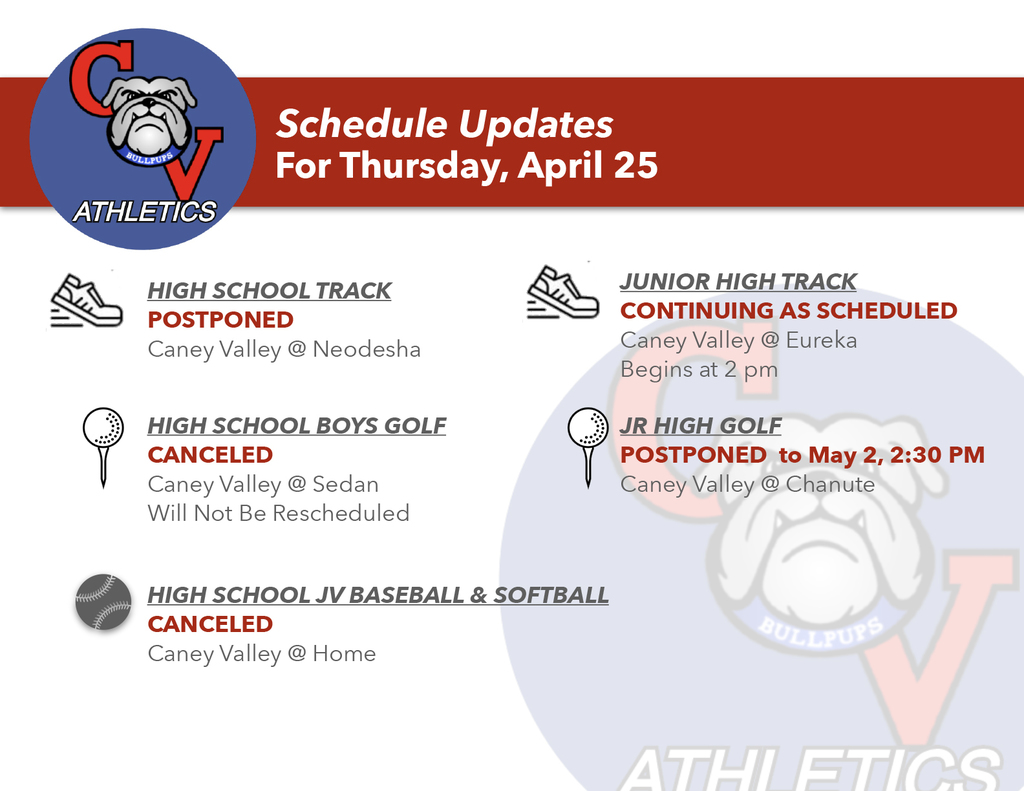 CV
BULLPUPS
ATHLETICS

Schedule Updates
For Thursday, April 25

HIGH SCHOOL TRACK
POSTPONED
Caney Valley @ Neodesha

HIGH SCHOOL BOYS GOLF
CANCELED
Caney Valley @ Sedan
Will Not Be Rescheduled

HIGH SCHOOL JV BASEBALL & SOFTBALL
CANCELED
Caney Valley @ Home

JUNIOR HIGH TRACK
CONTINUING AS SCHEDULED
Caney Valley @ Eureka
Begins at 2 pm

JR HIGH GOLF
POSTPONED to May 2, 2:30 PM
Caney Valley @ Chanute

CV
BULLPUPS
ATHLETICS